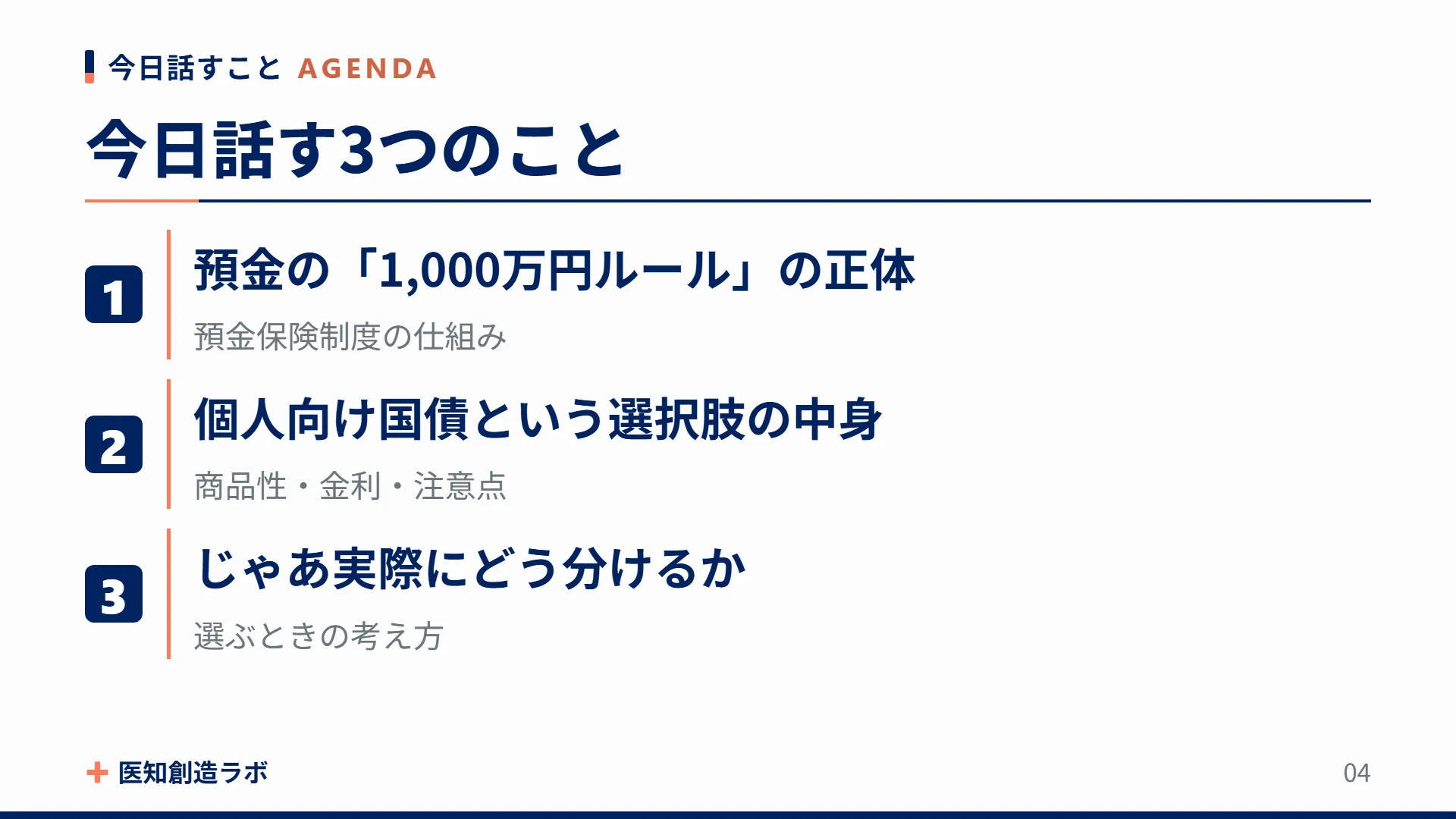 今日話すこと AGENDA

今日話す3つのこと

1
預金の「1,000万円ルール」の正体
預金保険制度の仕組み

2
個人向け国債という選択肢の中身
商品性・金利・注意点

3
じゃあ実際にどう分けるか
選ぶときの考え方

医知創造ラボ

04